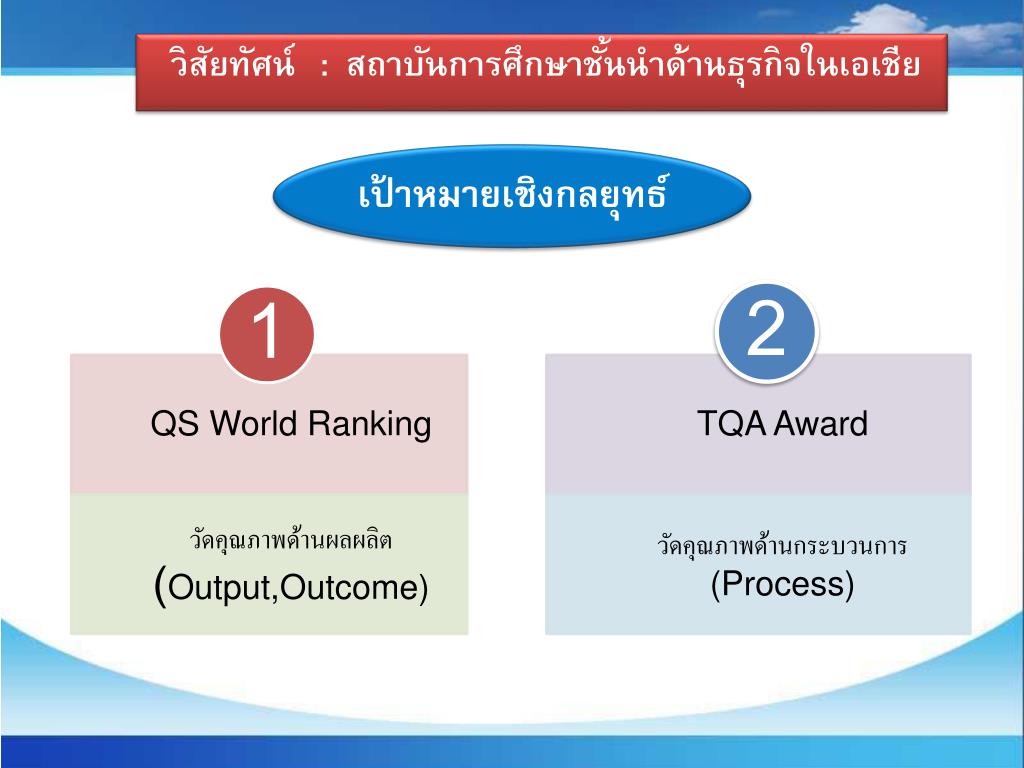 วิสัยทัศน์ : สถาบันการศึกษาชั้นนำด้านธุรกิจในเอเชีย

เป้าหมายเชิงกลยุทธ์

1

QS World Ranking

วัดคุณภาพด้านผลผลิต (Output,Outcome)

2

TQA Award

วัดคุณภาพด้านกระบวนการ (Process)